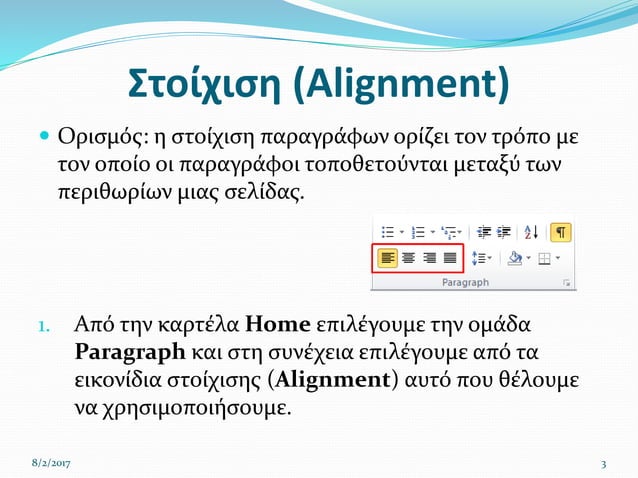 Στοίχιση (Alignment)

Ορισμός: η στοίχιση παραγράφων ορίζει τον τρόπο με τον οποίο οι παραγράφοι τοποθετούνται μεταξύ των περιθωρίων μιας σελίδας.

Paragraph

1. Από την καρτέλα **Home** επιλέγουμε την ομάδα **Paragraph** και στη συνέχεια επιλέγουμε από τα εικονίδια στοίχισης (**Alignment**) αυτό που θέλουμε να χρησιμοποιήσουμε.

8/2/2017

3